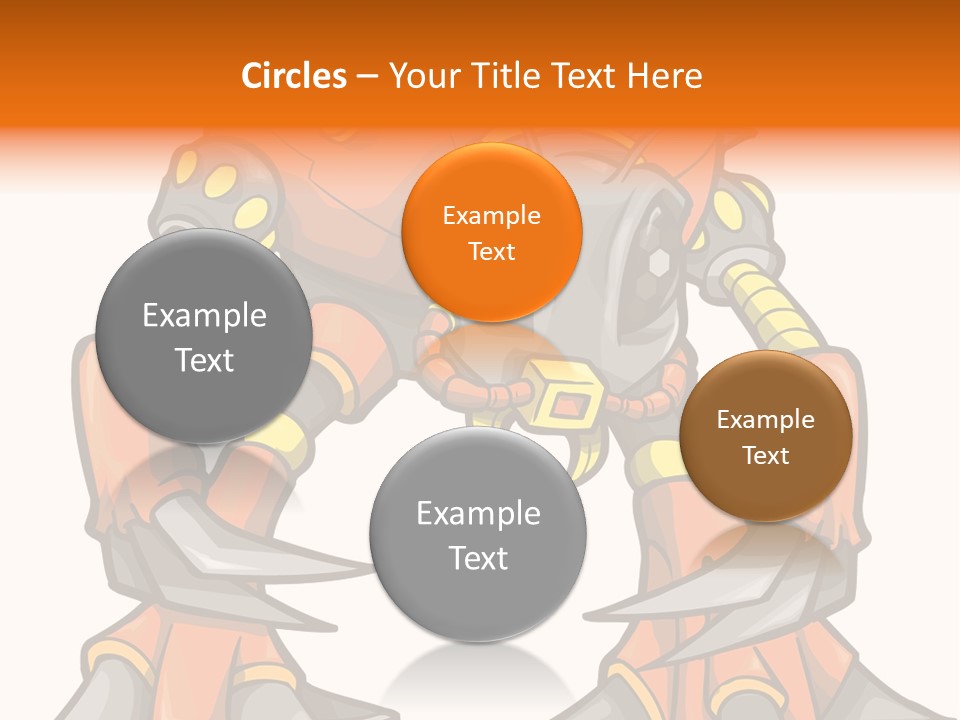 Circles – Your Title Text Here

Example Text

Example Text

Example Text

Example Text